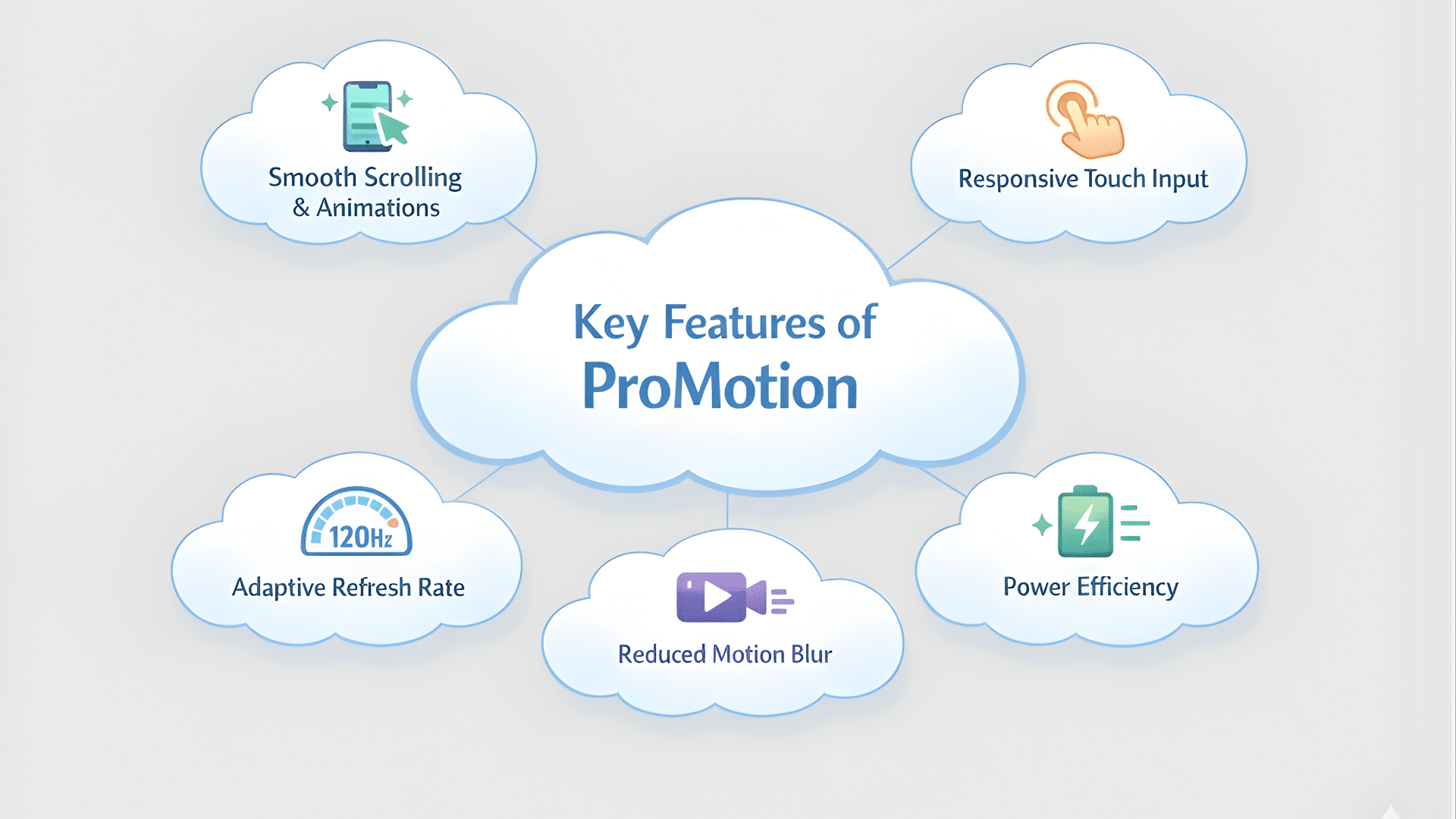 Smooth Scrolling & Animations

Responsive Touch Input

Key Features of ProMotion

120Hz

Adaptive Refresh Rate

Reduced Motion Blur

Power Efficiency